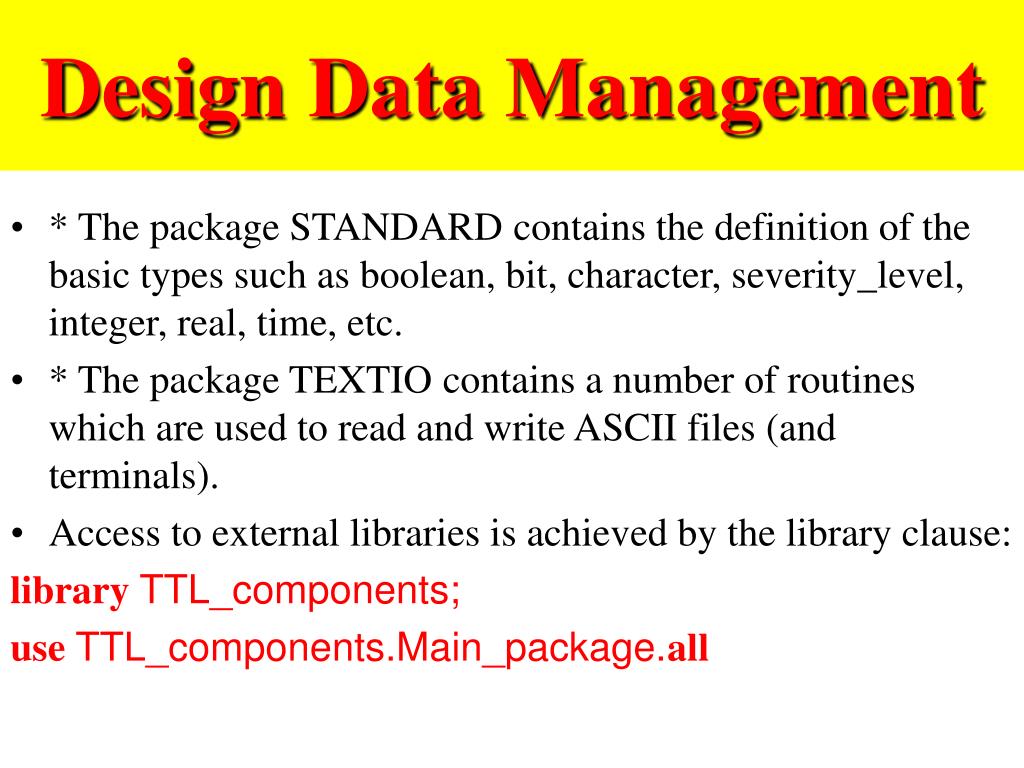 Design Data Management

• * The package STANDARD contains the definition of the basic types such as boolean, bit, character, severity_level, integer, real, time, etc.
• * The package TEXTIO contains a number of routines which are used to read and write ASCII files (and terminals).
• Access to external libraries is achieved by the library clause:

library TTL_components;
use TTL_components.Main_package.all